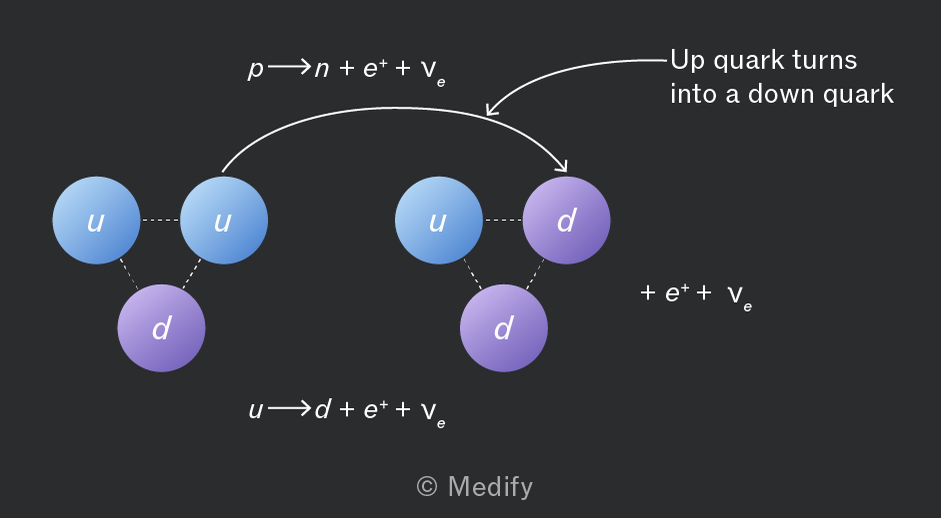 $p \longrightarrow n + e^+ + \nu_e$

Up quark turns into a down quark

u u d

u d d

$+ e^+ + \nu_e$

$u \longrightarrow d + e^+ + \nu_e$

© Medify